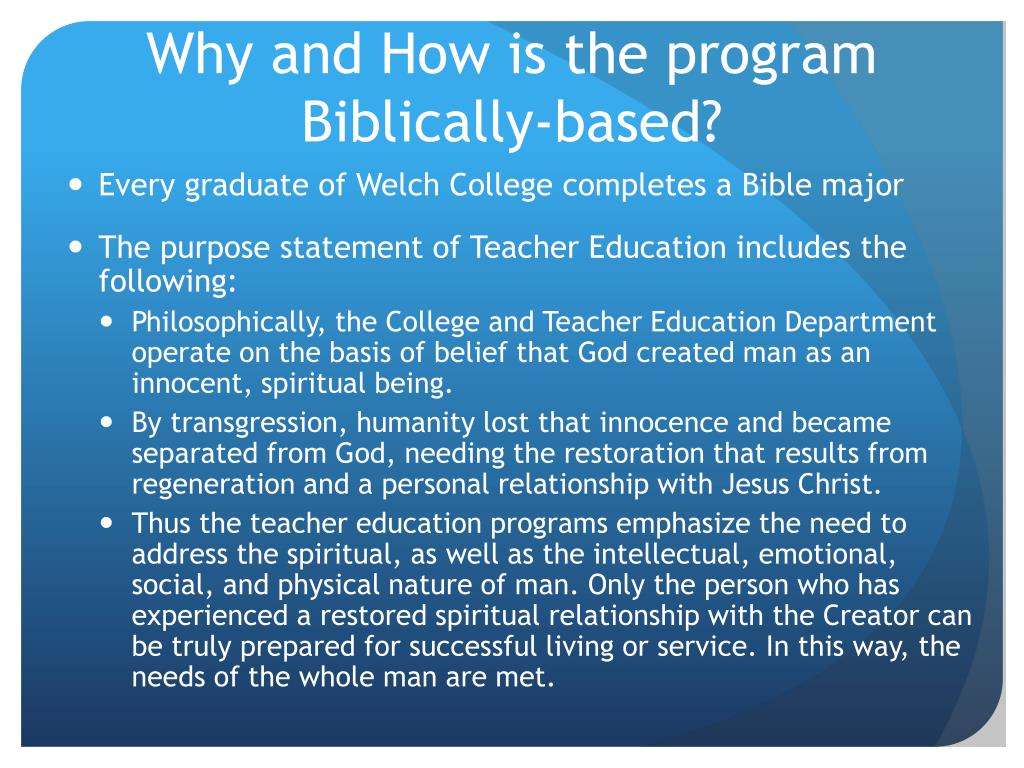 Why and How is the program Biblically-based?

- Every graduate of Welch College completes a Bible major
- The purpose statement of Teacher Education includes the following:
  - Philosophically, the College and Teacher Education Department operate on the basis of belief that God created man as an innocent, spiritual being.
  - By transgression, humanity lost that innocence and became separated from God, needing the restoration that results from regeneration and a personal relationship with Jesus Christ.
  - Thus the teacher education programs emphasize the need to address the spiritual, as well as the intellectual, emotional, social, and physical nature of man. Only the person who has experienced a restored spiritual relationship with the Creator can be truly prepared for successful living or service. In this way, the needs of the whole man are met.